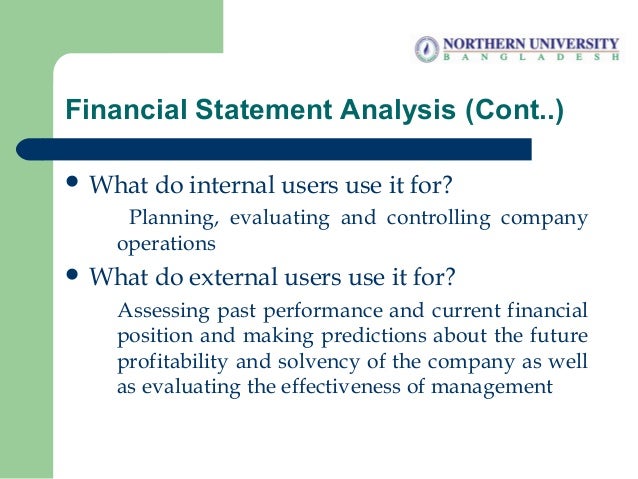 NORTHERN UNIVERSITY
BANGLADESH

Financial Statement Analysis (Cont..)

• What do internal users use it for?

Planning, evaluating and controlling company operations

• What do external users use it for?

Assessing past performance and current financial position and making predictions about the future profitability and solvency of the company as well as evaluating the effectiveness of management